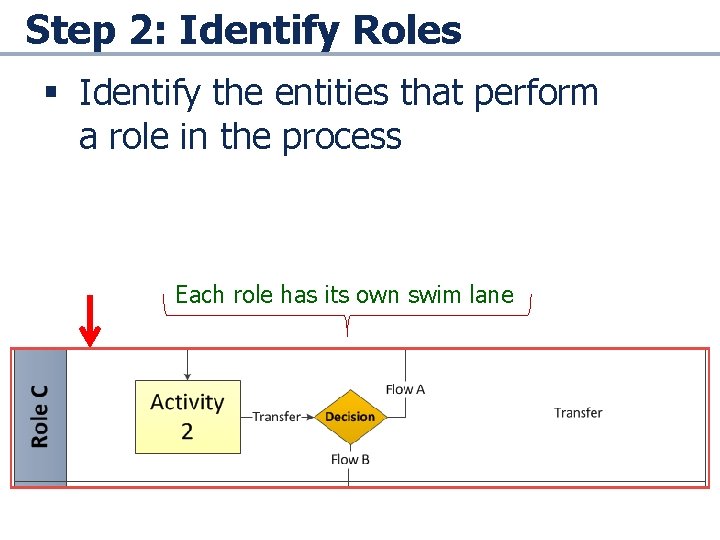 Step 2: Identify Roles

▪ Identify the entities that perform a role in the process

Each role has its own swim lane

Role C

Activity 2

Transfer

Decision

Flow A

Flow B

Transfer